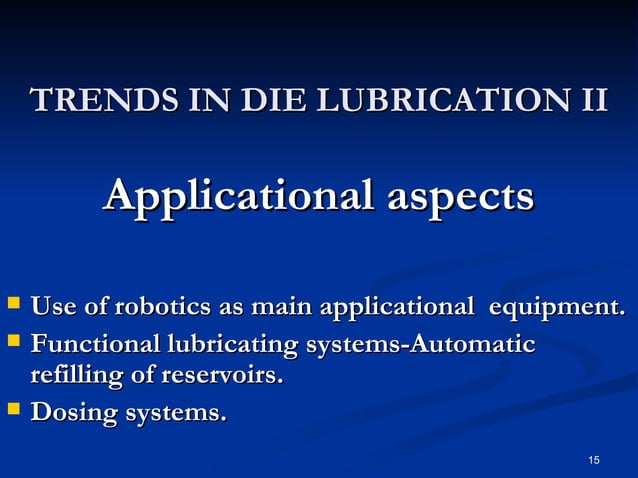 TRENDS IN DIE LUBRICATION II

Applicational aspects

- Use of robotics as main applicational equipment.
- Functional lubricating systems-Automatic refilling of reservoirs.
- Dosing systems.

15